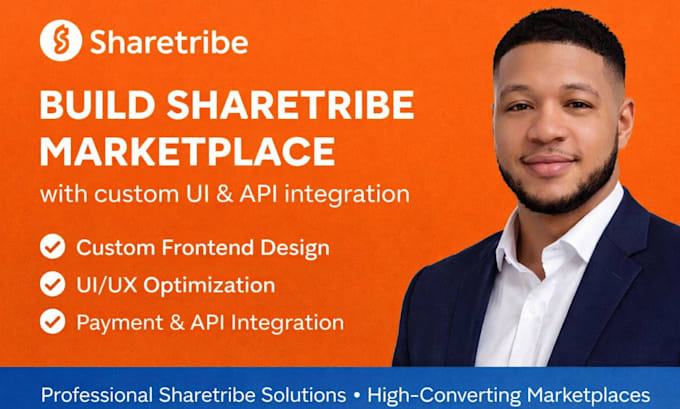 Sharetribe

BUILD SHARETRIBE MARKETPLACE

with custom UI & API integration

Custom Frontend Design

UI/UX Optimization

Payment & API Integration

Professional Sharetribe Solutions • High-Converting Marketplaces